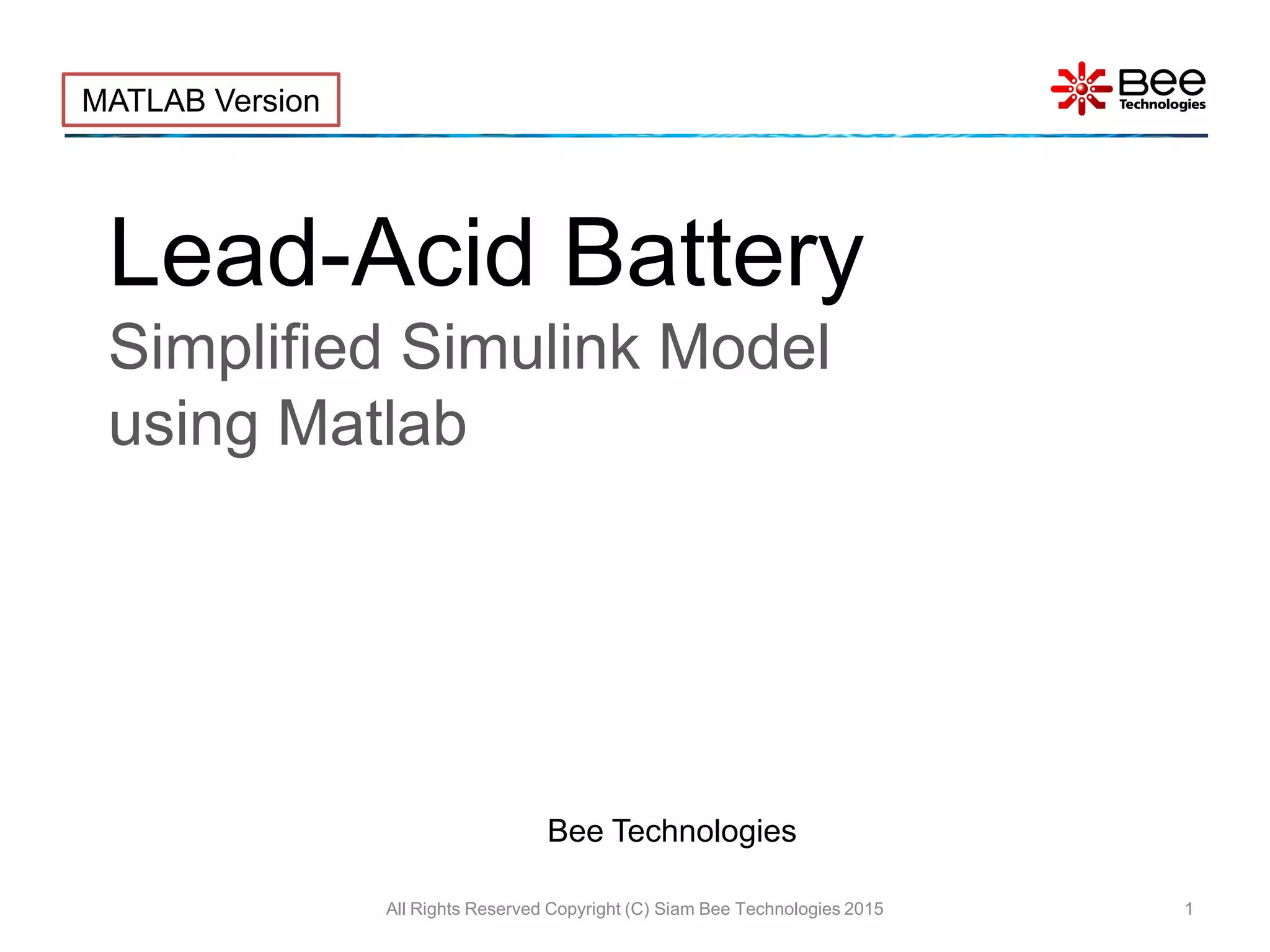 MATLAB Version

Bee Technologies

Lead-Acid Battery

Simplified Simulink Model using Matlab

Bee Technologies

All Rights Reserved Copyright (C) Siam Bee Technologies 2015

1